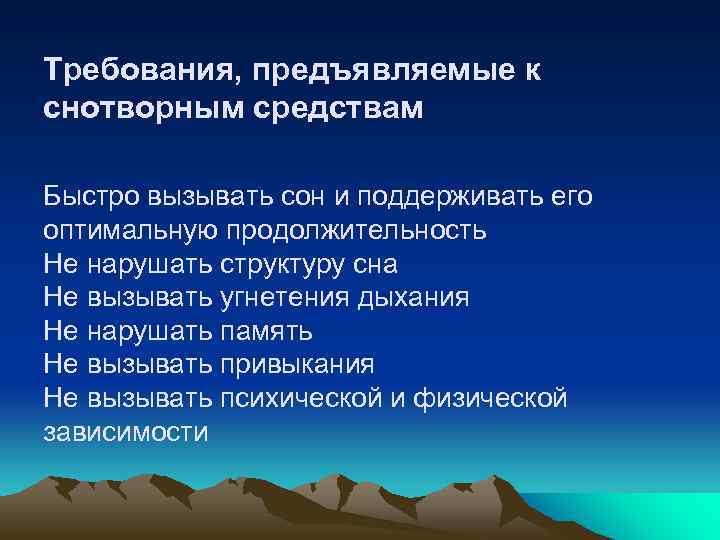 Требования, предъявляемые к снотворным средствам

Быстро вызывать сон и поддерживать его оптимальную продолжительность
Не нарушать структуру сна
Не вызывать угнетения дыхания
Не нарушать память
Не вызывать привыкания
Не вызывать психической и физической зависимости